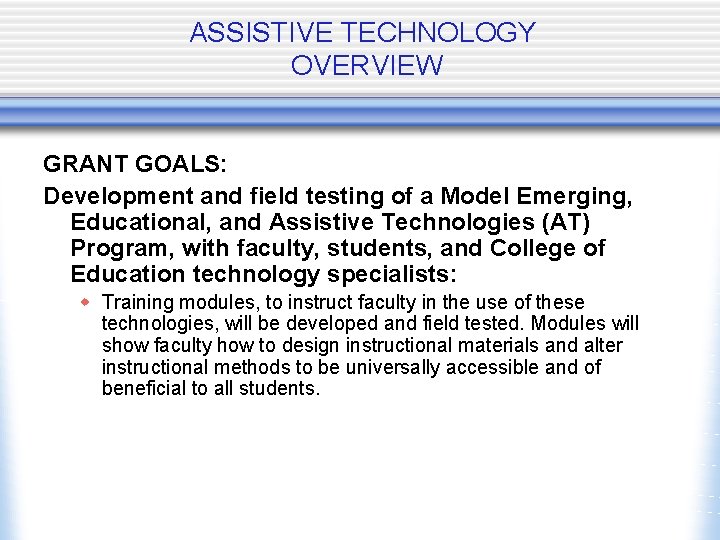 ASSISTIVE TECHNOLOGY OVERVIEW

GRANT GOALS:

Development and field testing of a Model Emerging, Educational, and Assistive Technologies (AT) Program, with faculty, students, and College of Education technology specialists:

Training modules, to instruct faculty in the use of these technologies, will be developed and field tested. Modules will show faculty how to design instructional materials and alter instructional methods to be universally accessible and of beneficial to all students.